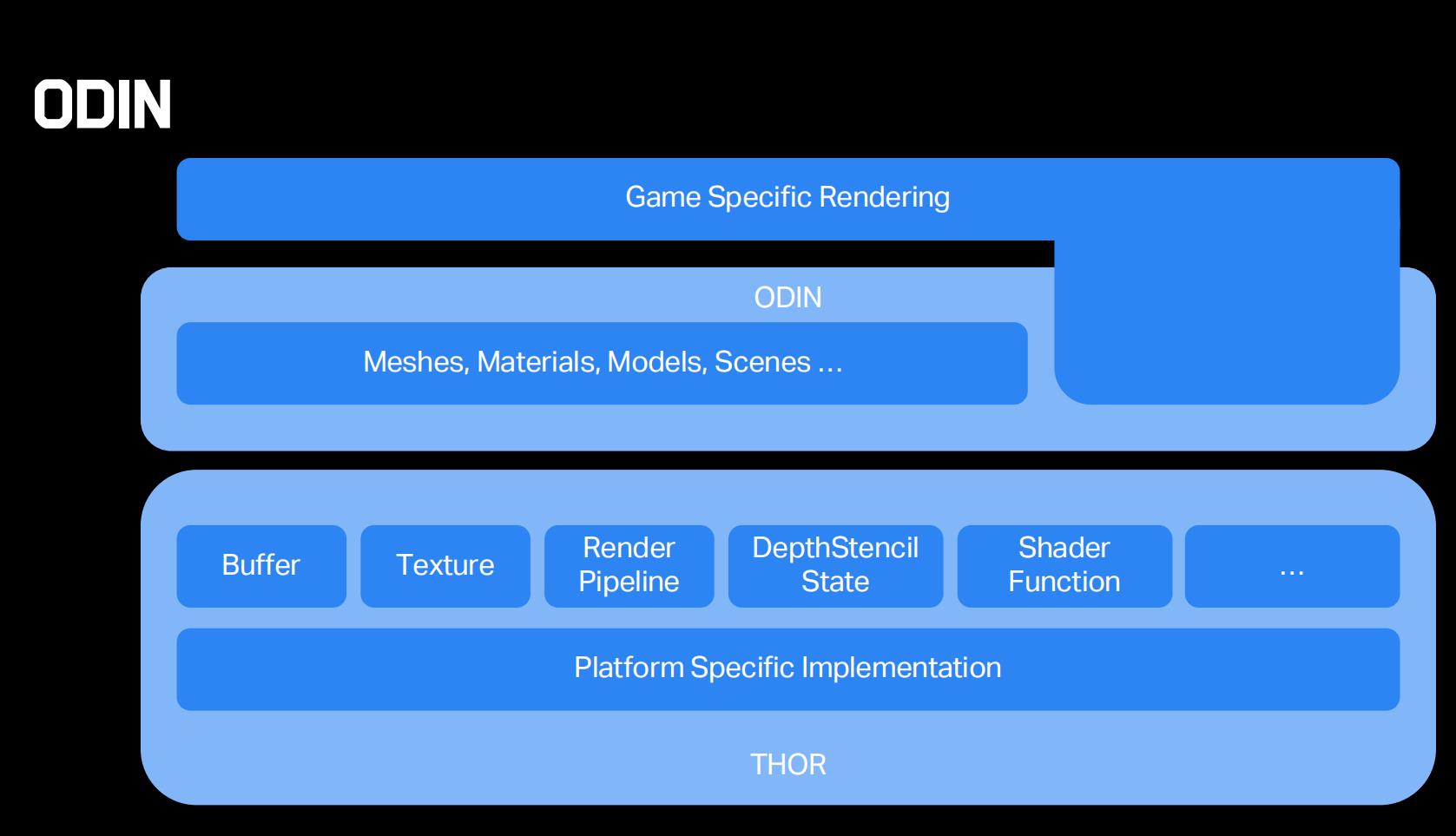 ODIN

Game Specific Rendering

ODIN

Meshes, Materials, Models, Scenes ...

Buffer

Texture

Render Pipeline

DepthStencil State

Shader Function

...

Platform Specific Implementation

THOR